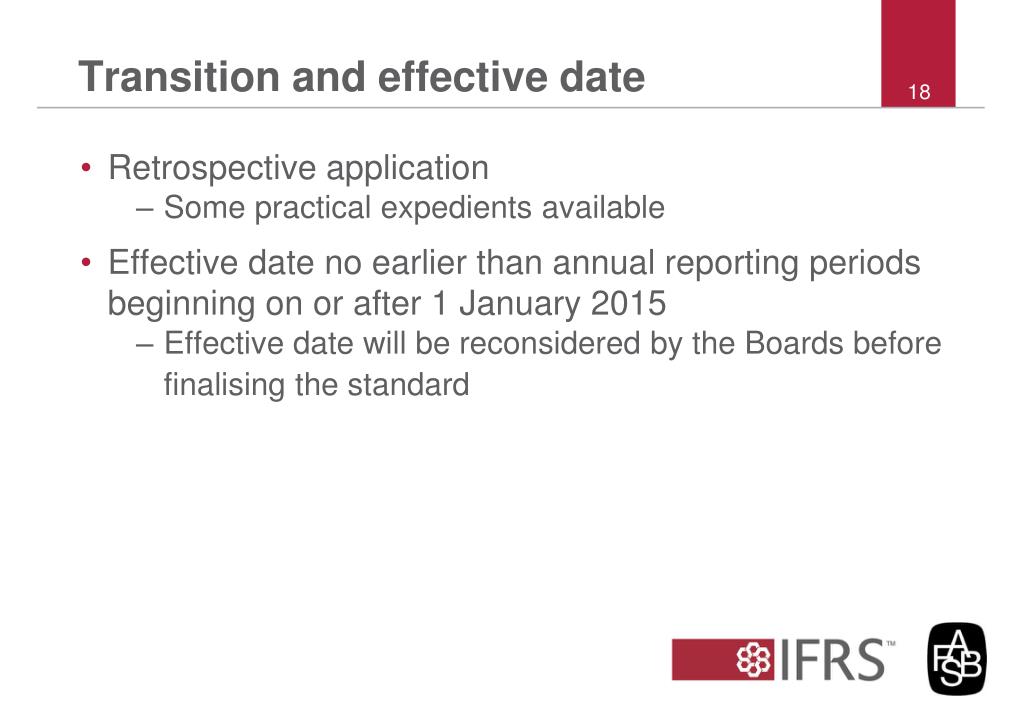 Transition and effective date

18

• Retrospective application
 – Some practical expedients available

• Effective date no earlier than annual reporting periods beginning on or after 1 January 2015
 – Effective date will be reconsidered by the Boards before finalising the standard

IFRS™

FASB